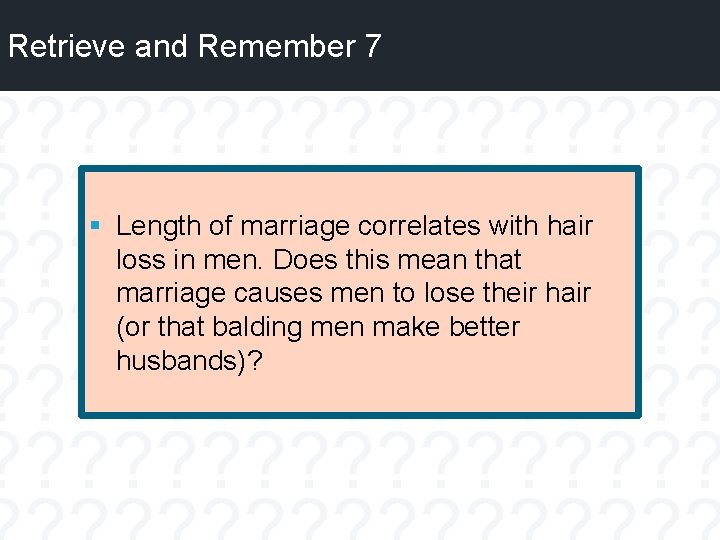 Retrieve and Remember 7

▪ Length of marriage correlates with hair loss in men. Does this mean that marriage causes men to lose their hair (or that balding men make better husbands)?